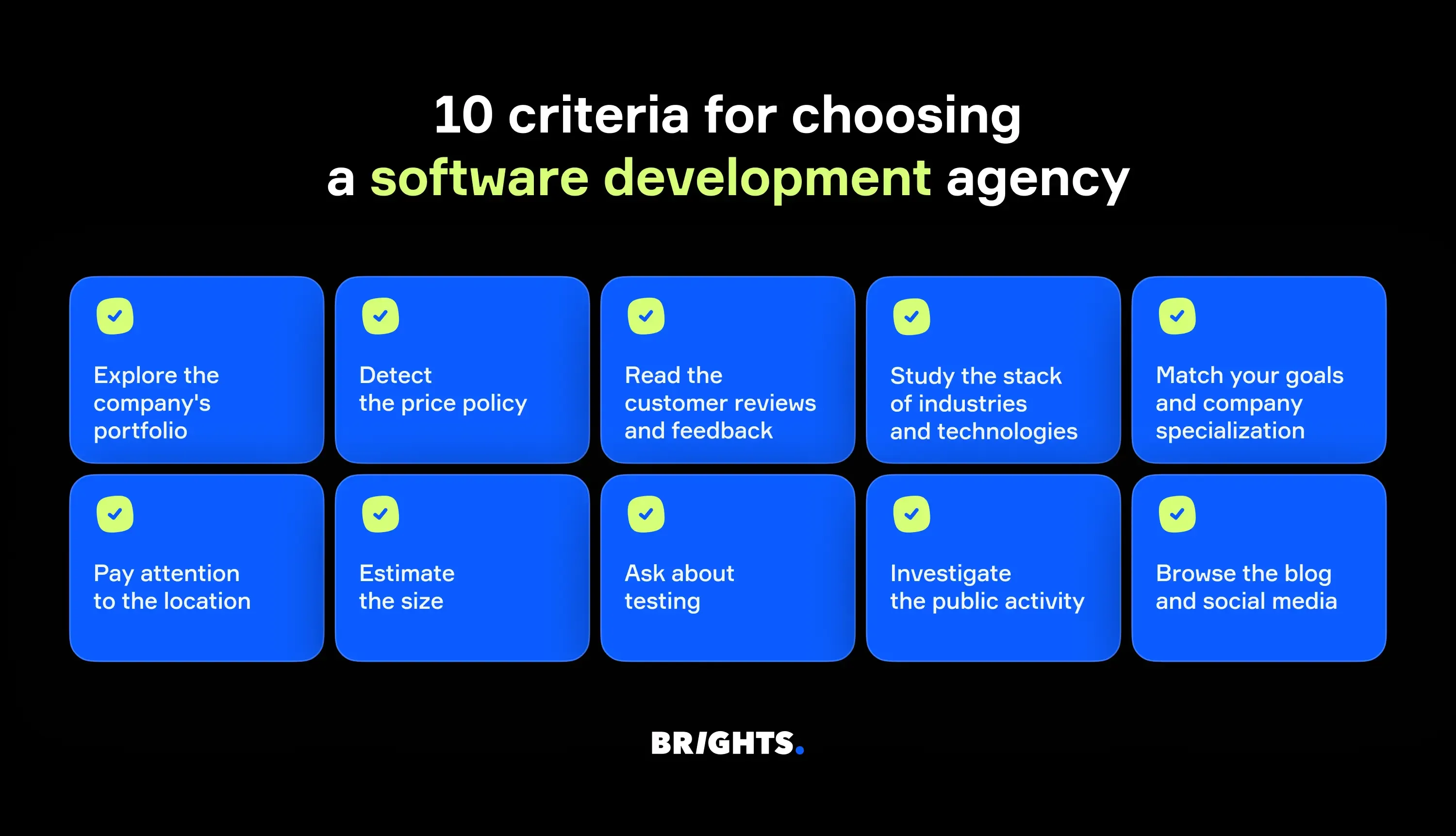 10 criteria for choosing a software development agency

Explore the company's portfolio

Detect the price policy

Read the customer reviews and feedback

Study the stack of industries and technologies

Match your goals and company specialization

Pay attention to the location

Estimate the size

Ask about testing

Investigate the public activity

Browse the blog and social media

BRIGHTS.